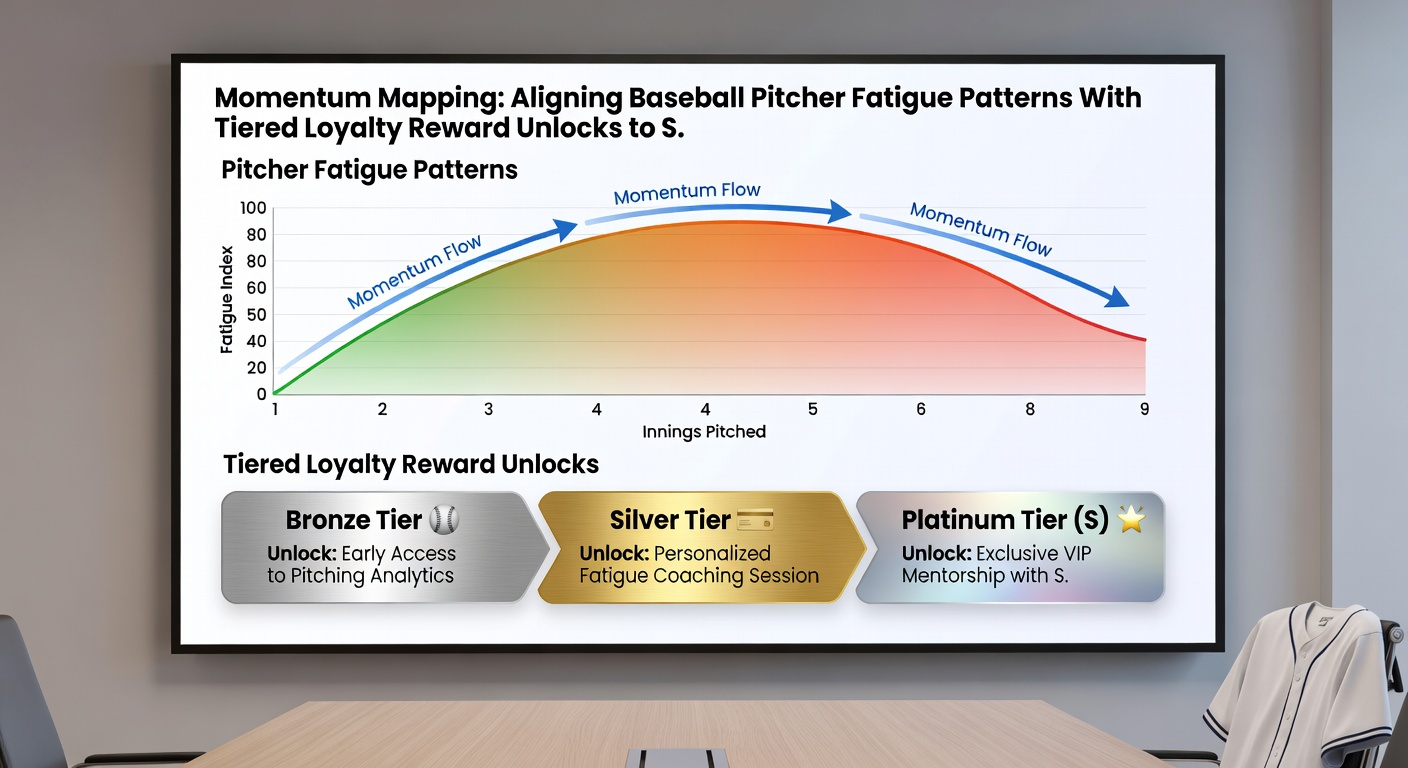 Momentum Mapping: Aligning Baseball Pitcher Fatigue Patterns With Tiered Loyalty Reward Unlocks to S.

Pitcher Fatigue Patterns

Momentum Flow
Momentum Flow
Momentum Flow

Fatigue Index
100
80
80
60
50
40
20
0

1 2 3 4 4 5 6 8 9
Innings Pitched

Tiered Loyalty Reward Unlocks

Bronze Tier
Unlock: Early Access to Pitching Analytics

Silver Tier
Unlock: Personalized Fatigue Coaching Session

Platinum Tier (S)
Unlock: Exclusive VIP Mentorship with S.